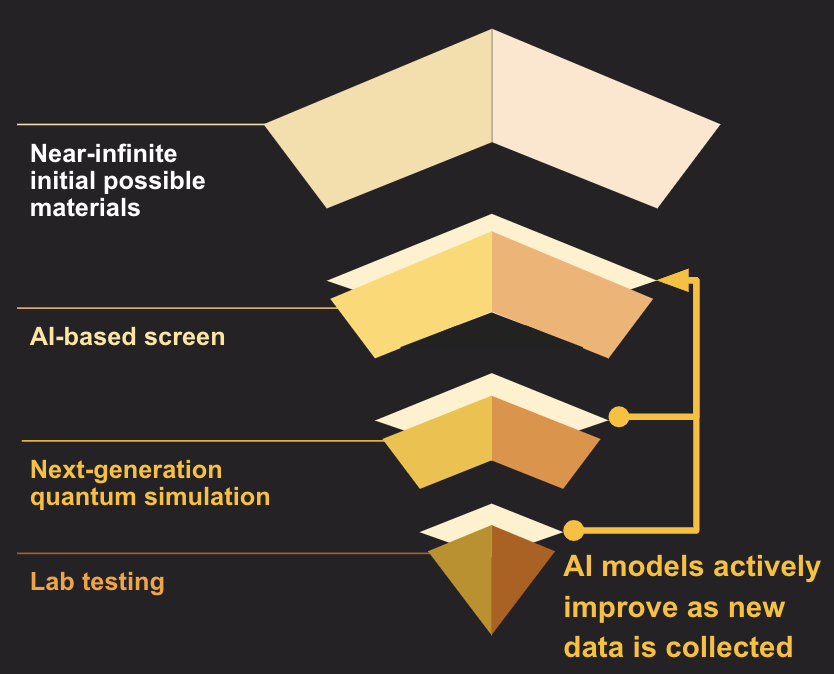 Near-infinite initial possible materials

AI-based screen

Next-generation quantum simulation

Lab testing

AI models actively improve as new data is collected